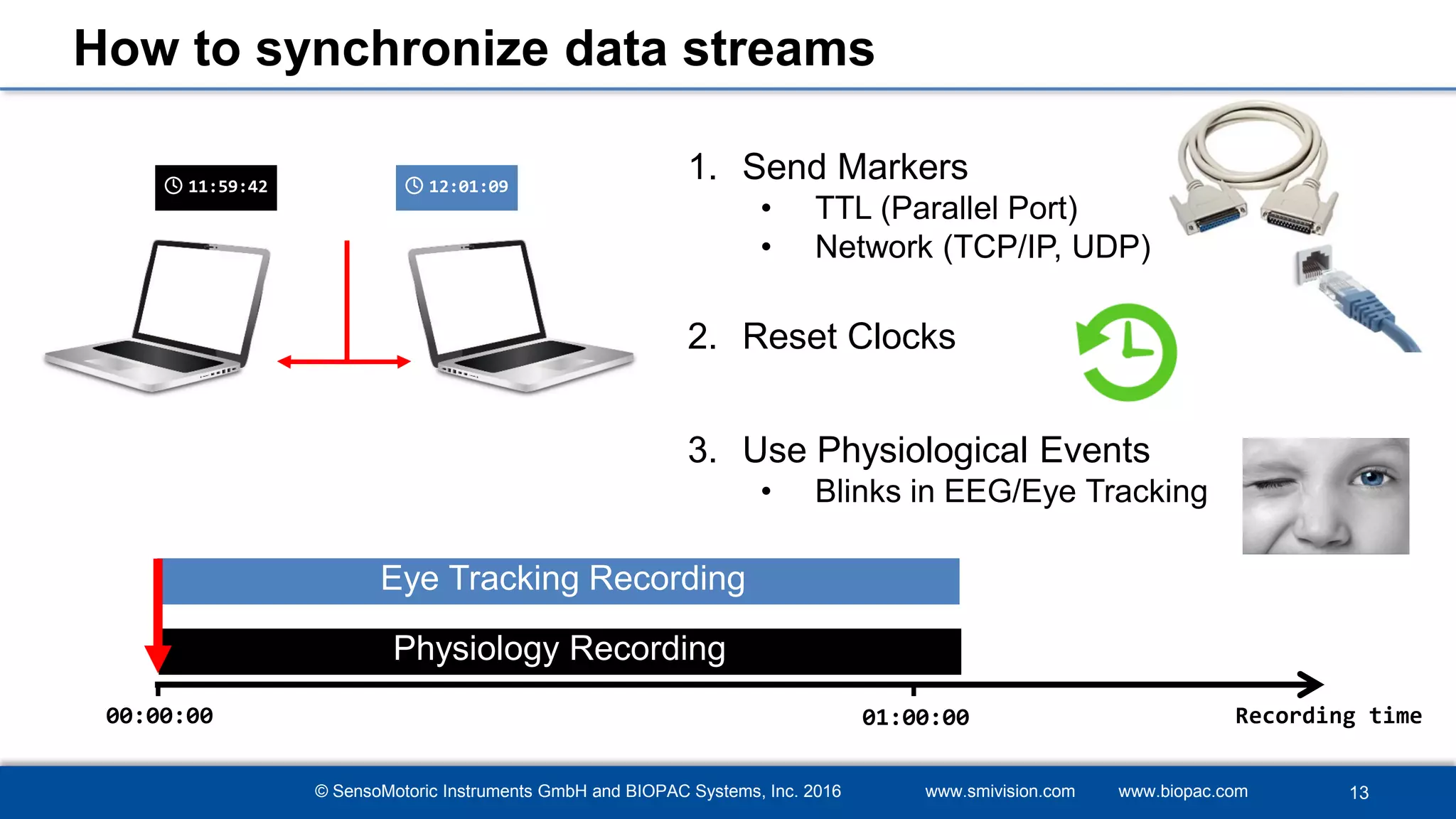 How to synchronize data streams

11:59:42

12:01:09

1. Send Markers
• TTL (Parallel Port)
• Network (TCP/IP, UDP)

2. Reset Clocks

3. Use Physiological Events
• Blinks in EEG/Eye Tracking

Eye Tracking Recording

Physiology Recording

00:00:00

01:00:00

Recording time

© SensoMotoric Instruments GmbH and BIOPAC Systems, Inc. 2016 www.smivision.com www.biopac.com 13